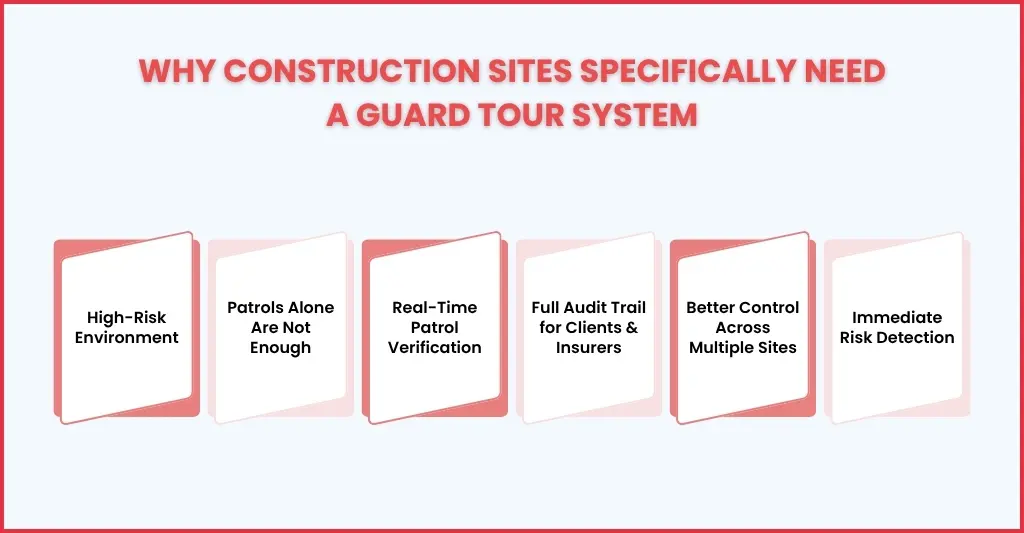 WHY CONSTRUCTION SITES SPECIFICALLY NEED A GUARD TOUR SYSTEM

High-Risk Environment

Patrols Alone Are Not Enough

Real-Time Patrol Verification

Full Audit Trail for Clients & Insurers

Better Control Across Multiple Sites

Immediate Risk Detection